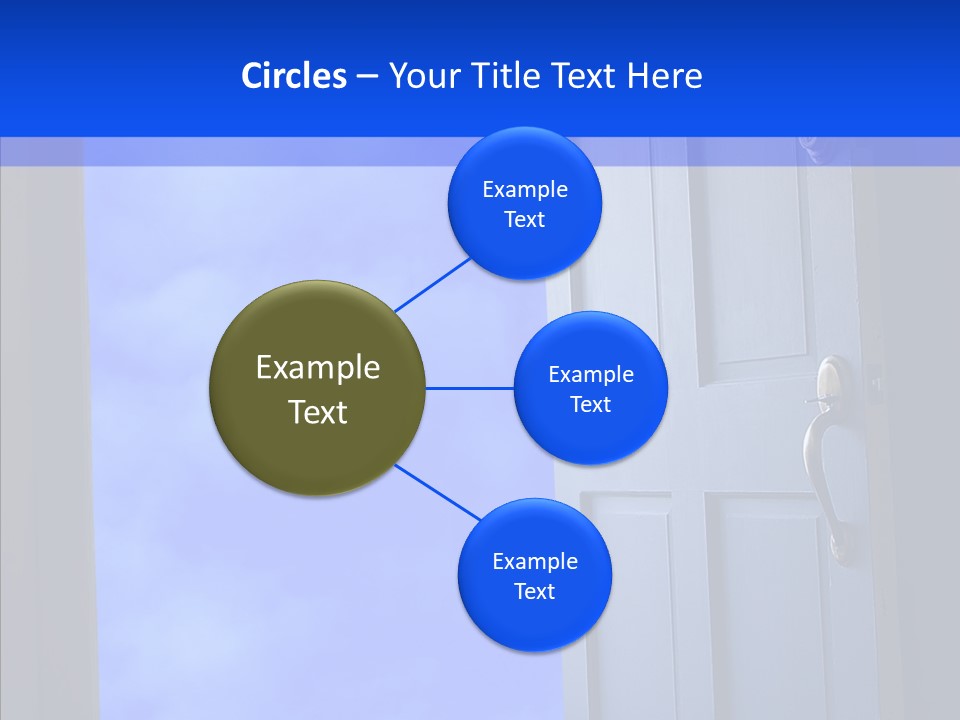 Circles – Your Title Text Here

Example Text

Example Text

Example Text

Example Text